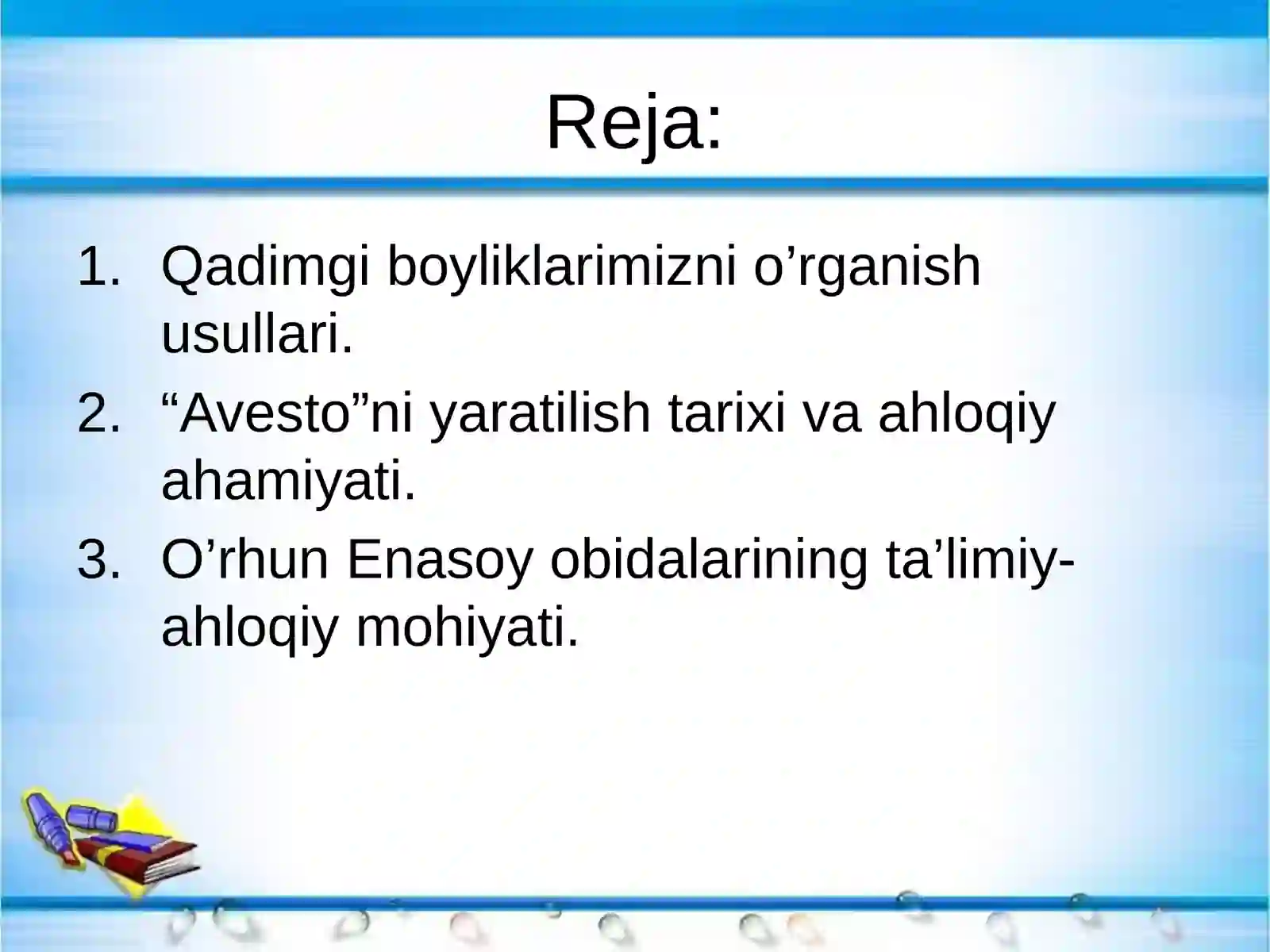 Reja:

1. Qadimgi boyliklarimizni o’rganish usullari.
2. “Avesto”ni yaratilish tarixi va ahloqiy ahamiyati.
3. O’rhun Enasoy obidalarining ta’limiy-ahloqiy mohiyati.